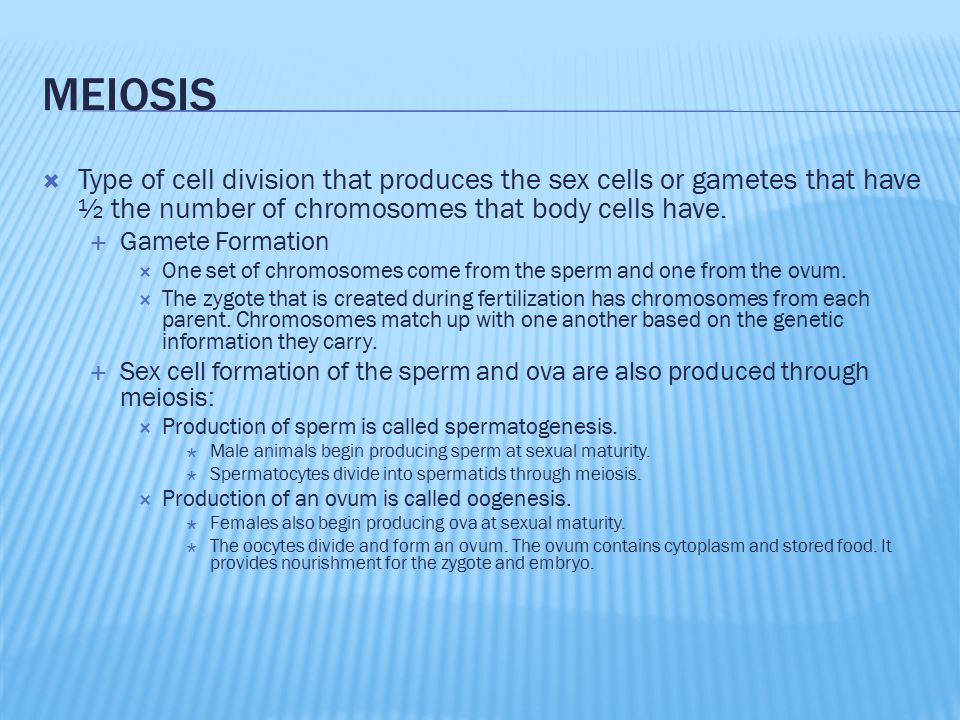 MEIOSIS

Type of cell division that produces the sex cells or gametes that have ½ the number of chromosomes that body cells have.

Gamete Formation

One set of chromosomes come from the sperm and one from the ovum.

The zygote that is created during fertilization has chromosomes from each parent. Chromosomes match up with one another based on the genetic information they carry.

Sex cell formation of the sperm and ova are also produced through meiosis:

Production of sperm is called spermatogenesis.

Male animals begin producing sperm at sexual maturity.

Spermatocytes divide into spermatids through meiosis.

Production of an ovum is called oogenesis.

Females also begin producing ova at sexual maturity.

The oocytes divide and form an ovum. The ovum contains cytoplasm and stored food. It provides nourishment for the zygote and embryo.